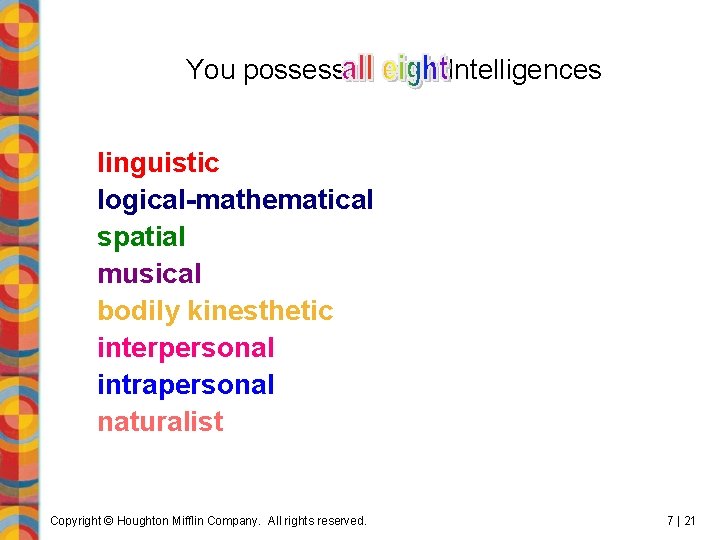 You possess all eight Intelligences

linguistic
logical-mathematical
spatial
musical
bodily kinesthetic
interpersonal
intrapersonal
naturalist

Copyright © Houghton Mifflin Company. All rights reserved.

7 | 21